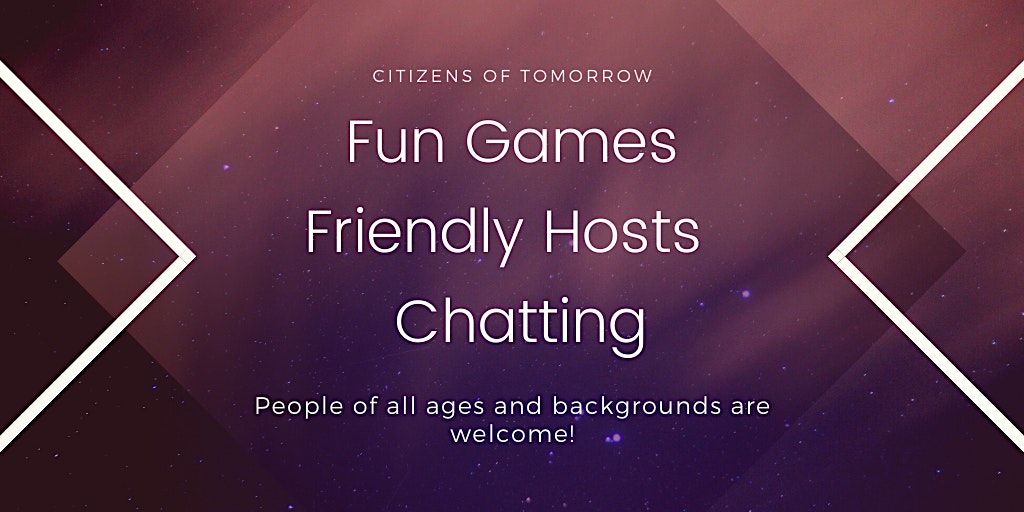 CITIZENS OF TOMORROW

Fun Games
Friendly Hosts
Chatting

People of all ages and backgrounds are welcome!